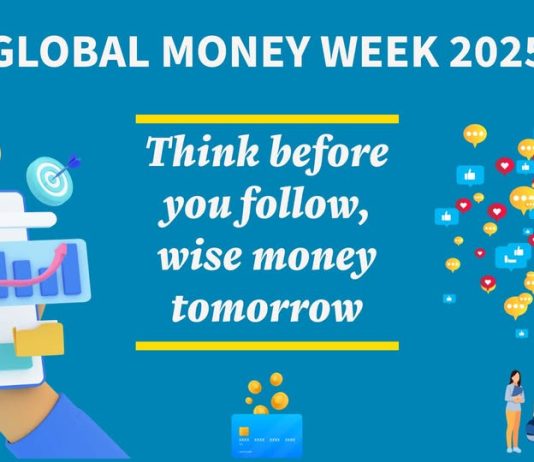 GLOBAL MONEY WEEK 2025

Think before you follow, wise money tomorrow